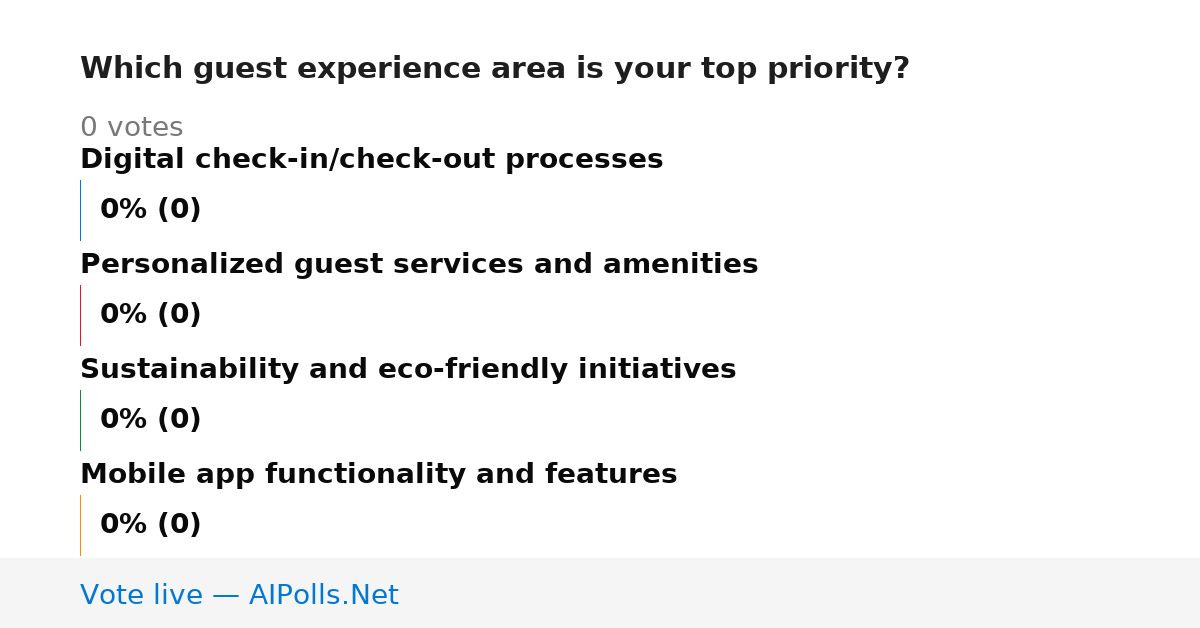 Which guest experience area is your top priority?

0 votes

Digital check-in/check-out processes

0% (0)

Personalized guest services and amenities

0% (0)

Sustainability and eco-friendly initiatives

0% (0)

Mobile app functionality and features

0% (0)

Vote live — AIPolls.Net